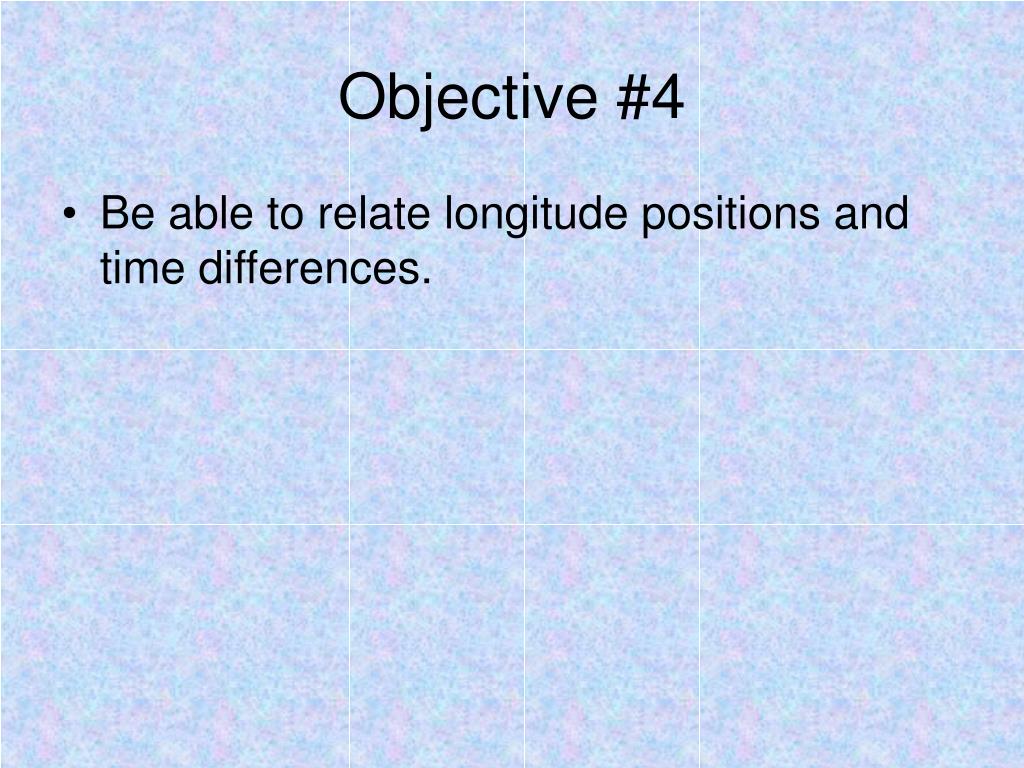 Objective #4

• Be able to relate longitude positions and time differences.